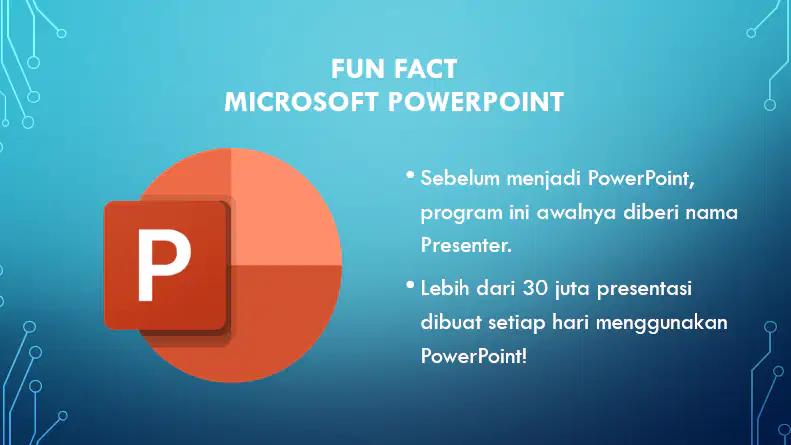 FUN FACT
MICROSOFT POWERPOINT

P

• Sebelum menjadi PowerPoint, program ini awalnya diberi nama Presenter.

• Lebih dari 30 juta presentasi dibuat setiap hari menggunakan PowerPoint!